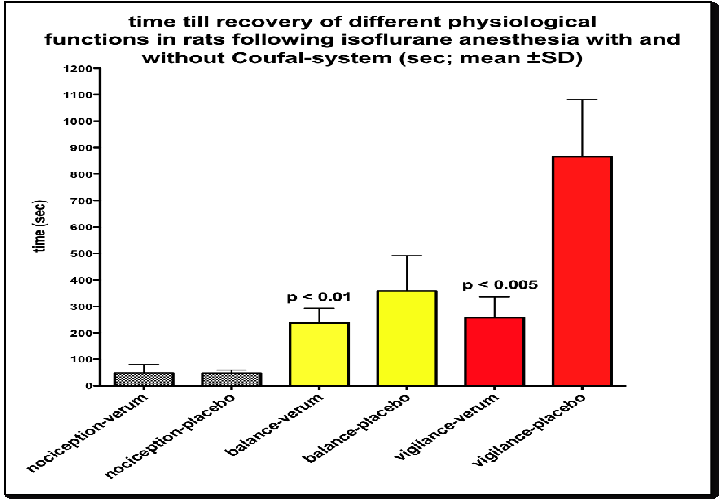 time till recovery of different physiological functions in rats following isoflurane anesthesia with and without Coufal-system (sec; mean ±SD)

time (sec)

1200
1100
1000
900
800
700
600
500
400
300
200
100
0

p < 0.01

p < 0.005

nociception-verum
nociception-placebo
balance-verum
balance-placebo
vigilance-verum
vigilance-placebo